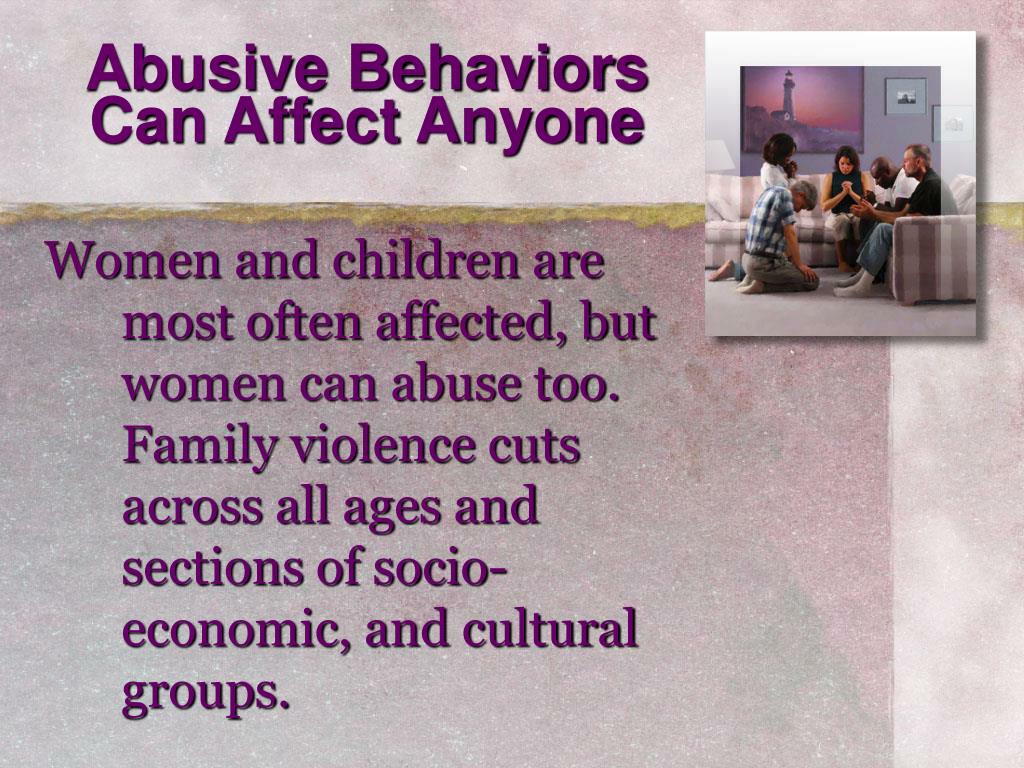 Abusive Behaviors Can Affect Anyone

Women and children are most often affected, but women can abuse too. Family violence cuts across all ages and sections of socio-economic, and cultural groups.